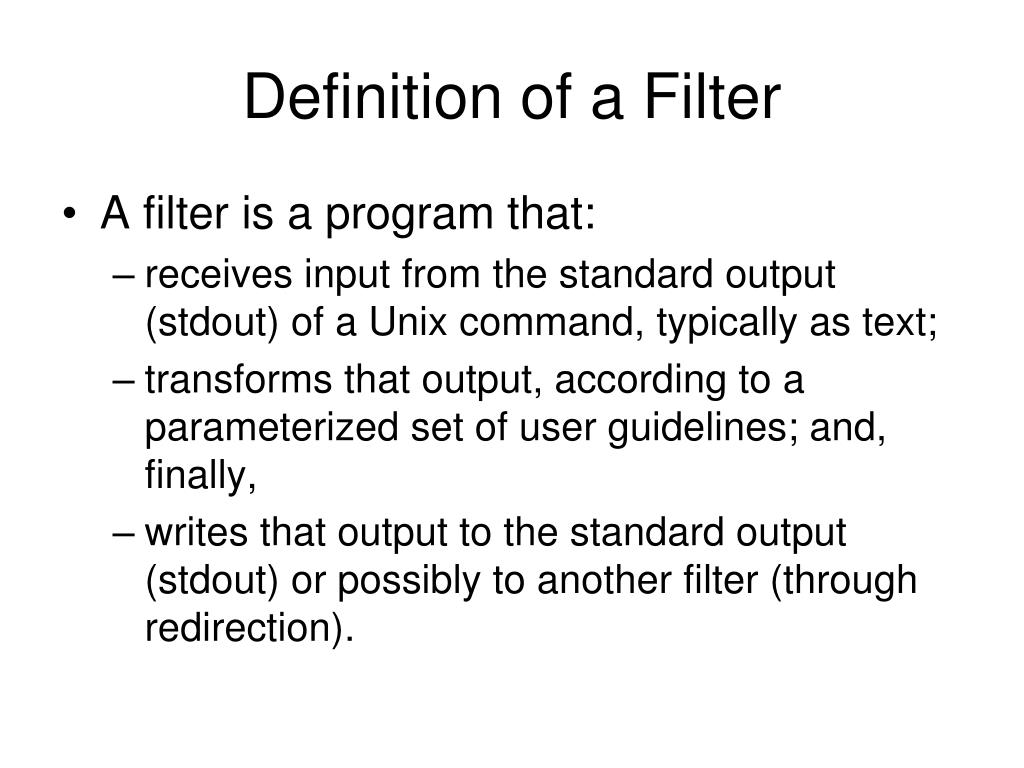 Definition of a Filter

• A filter is a program that:
– receives input from the standard output (stdout) of a Unix command, typically as text;
– transforms that output, according to a parameterized set of user guidelines; and, finally,
– writes that output to the standard output (stdout) or possibly to another filter (through redirection).